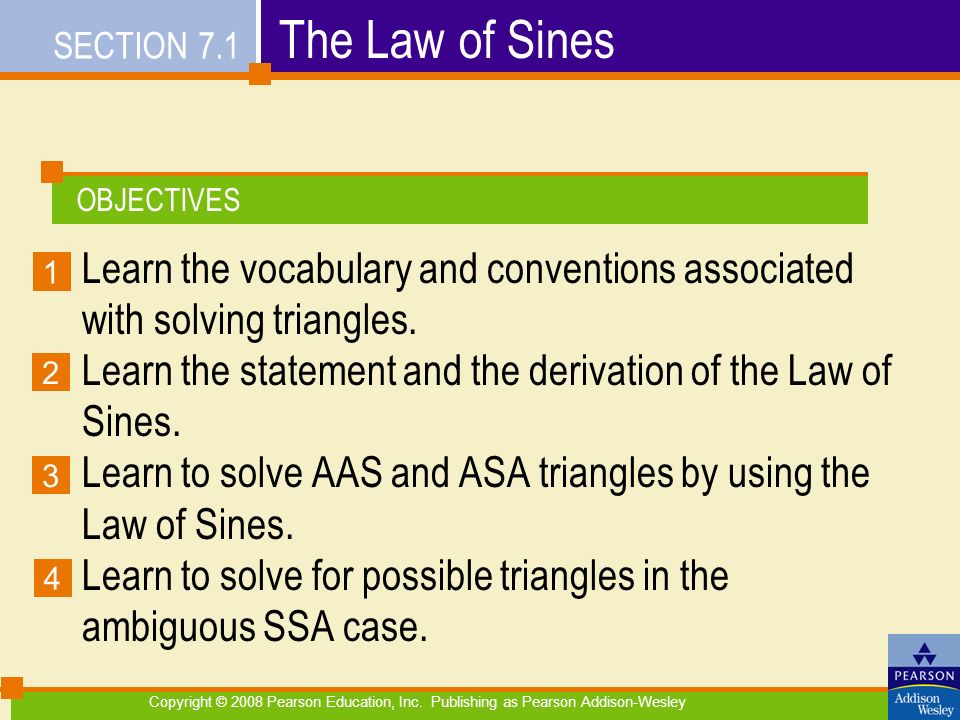 SECTION 7.1 The Law of Sines

OBJECTIVES

1 Learn the vocabulary and conventions associated with solving triangles.

2 Learn the statement and the derivation of the Law of Sines.

3 Learn to solve AAS and ASA triangles by using the Law of Sines.

4 Learn to solve for possible triangles in the ambiguous SSA case.

Copyright © 2008 Pearson Education, Inc. Publishing as Pearson Addison-Wesley

PEARSON
Addison Wesley